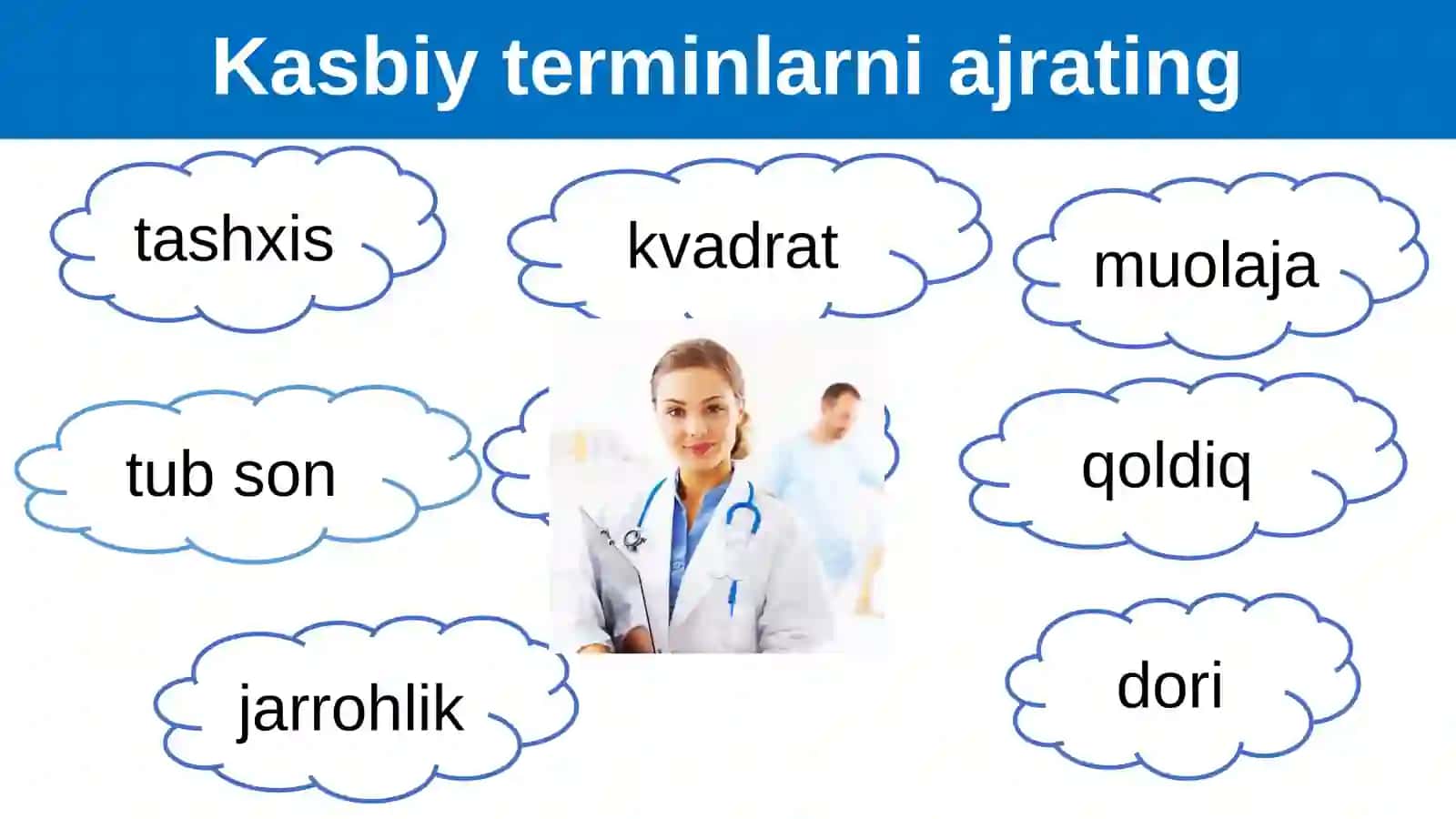 Kasbiy terminlarni ajrating

tashxis

kvadrat

muolaja

tub son

qoldiq

jarrohlik

dori